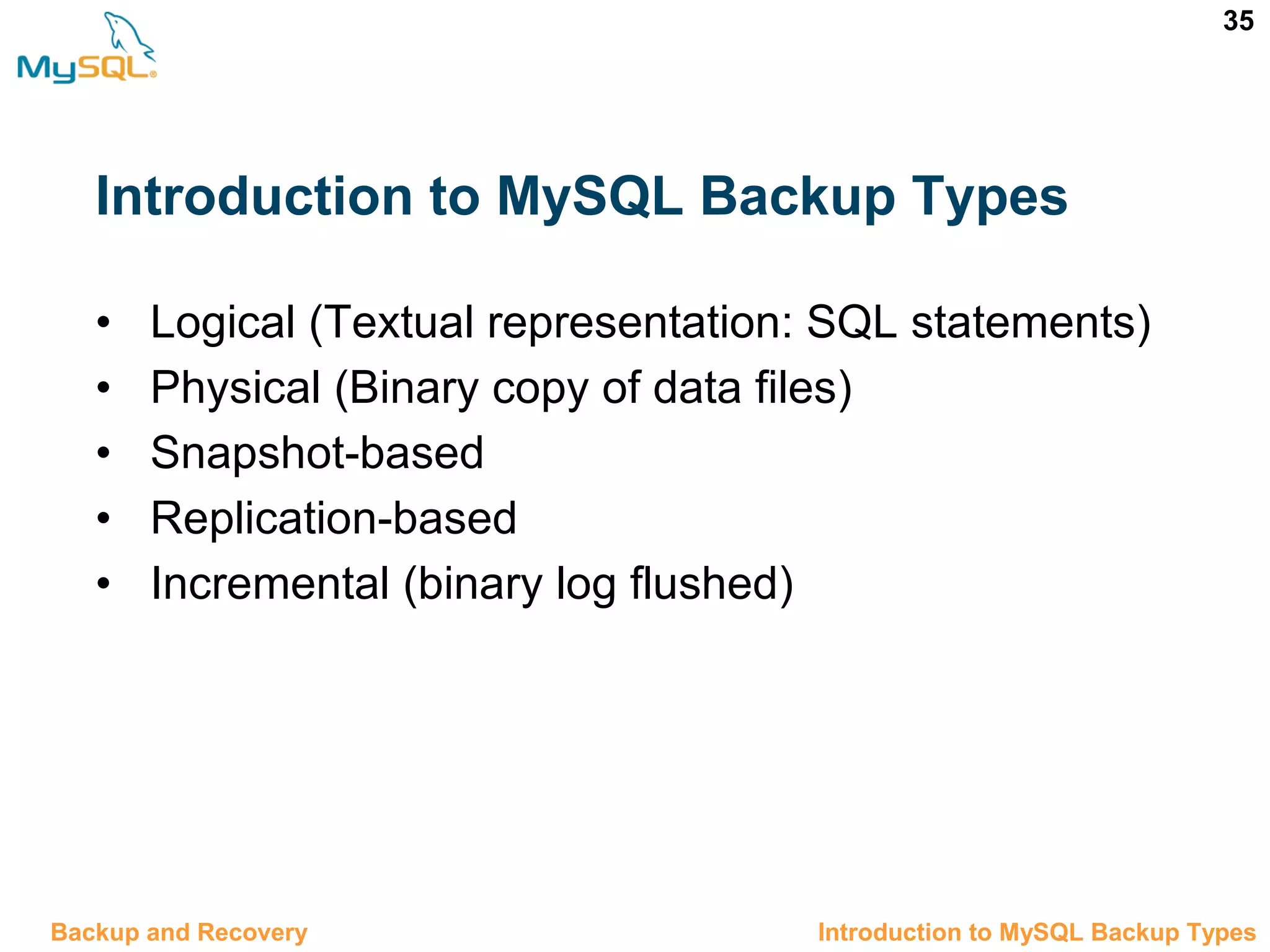 MySQL®

35

Introduction to MySQL Backup Types

• Logical (Textual representation: SQL statements)
• Physical (Binary copy of data files)
• Snapshot-based
• Replication-based
• Incremental (binary log flushed)

Backup and Recovery

Introduction to MySQL Backup Types